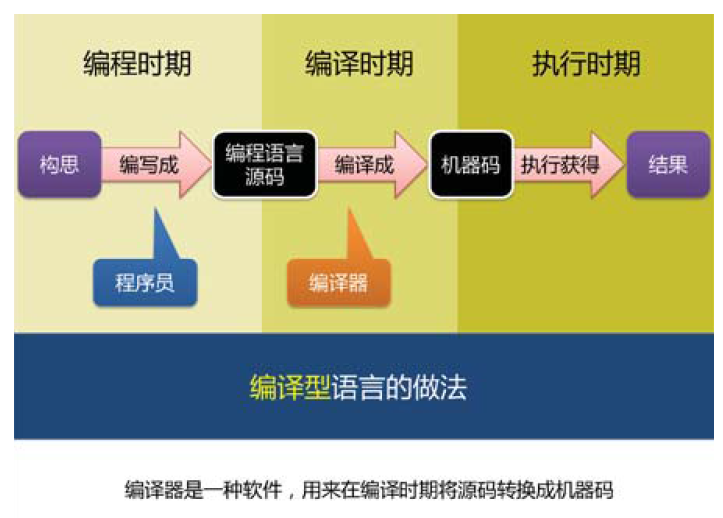 编程时期

编译时期

执行时期

构思

编写成

编程语言源码

编译成

机器码

执行获得

结果

程序员

编译器

编译型语言的做法

编译器是一种软件，用来在编译时期将源码转换成机器码